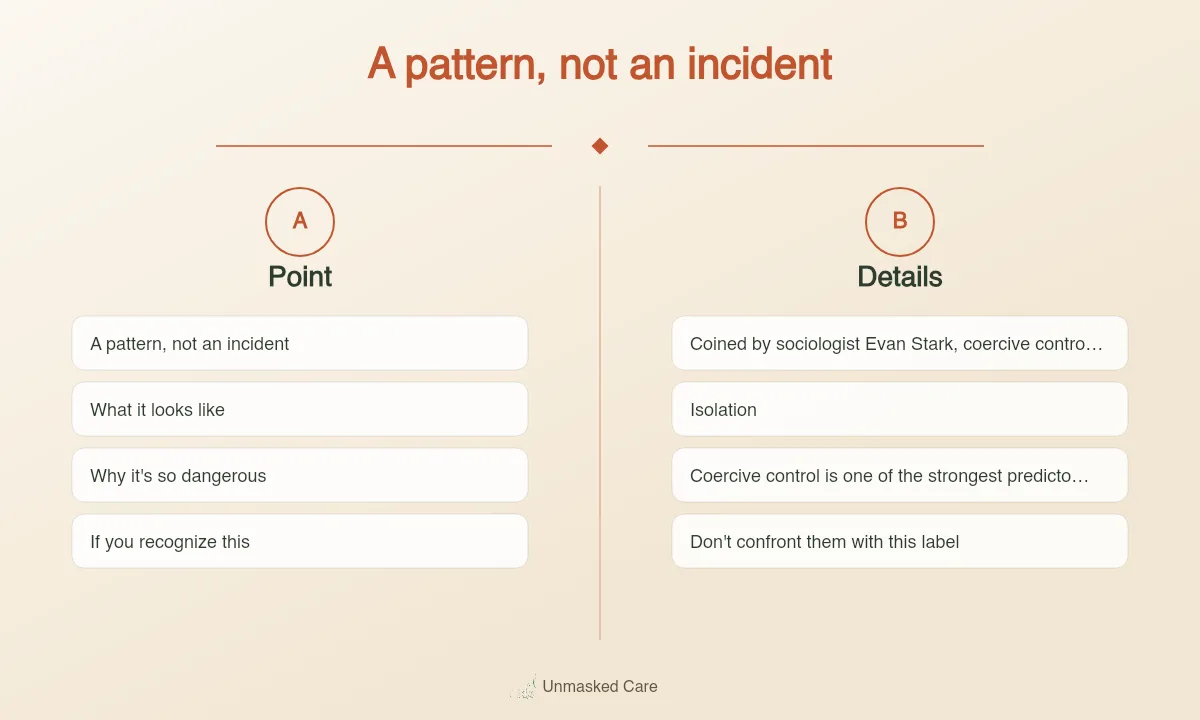 A pattern, not an incident

A

Point

A pattern, not an incident

What it looks like

Why it's so dangerous

If you recognize this

B

Details

Coined by sociologist Evan Stark, coercive contro…

Isolation

Coercive control is one of the strongest predicto…

Don't confront them with this label

Unmasked Care